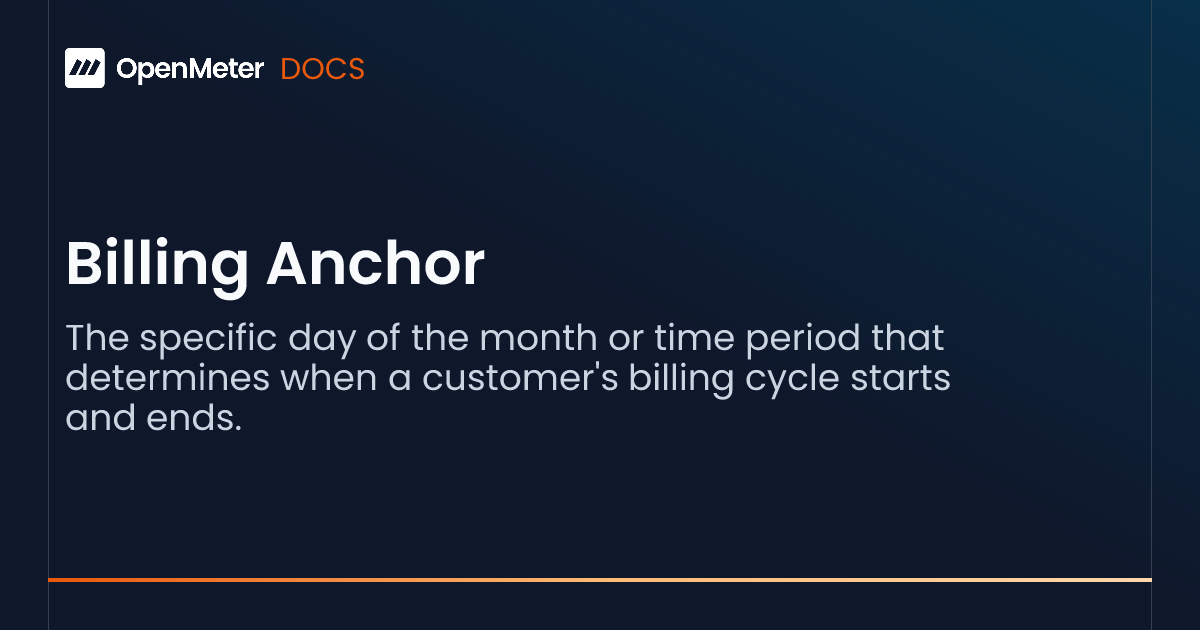 OpenMeter DOCS

Billing Anchor

The specific day of the month or time period that determines when a customer's billing cycle starts and ends.